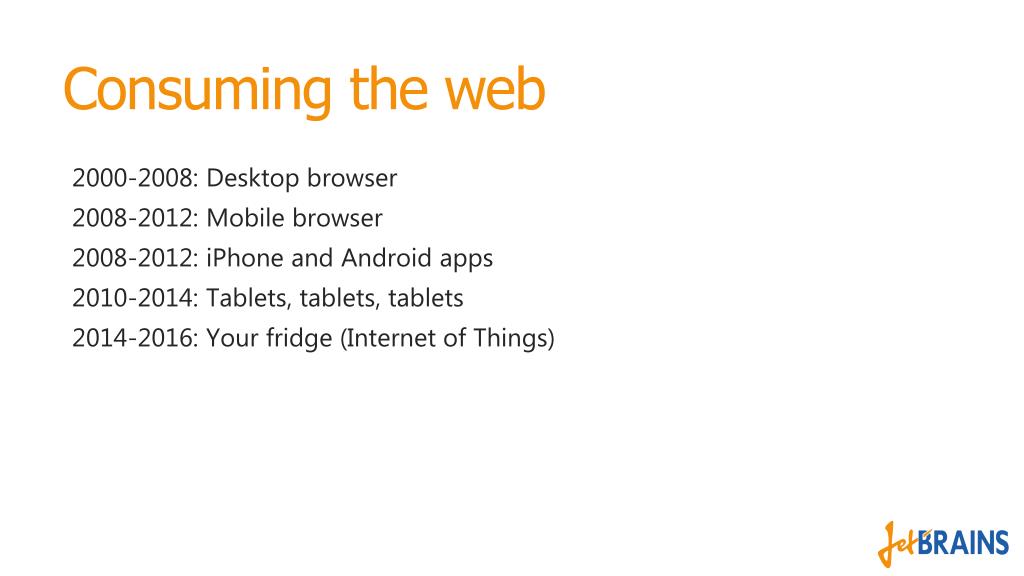 Consuming the web

2000-2008: Desktop browser
2008-2012: Mobile browser
2008-2012: iPhone and Android apps
2010-2014: Tablets, tablets, tablets
2014-2016: Your fridge (Internet of Things)

JetBRAINS